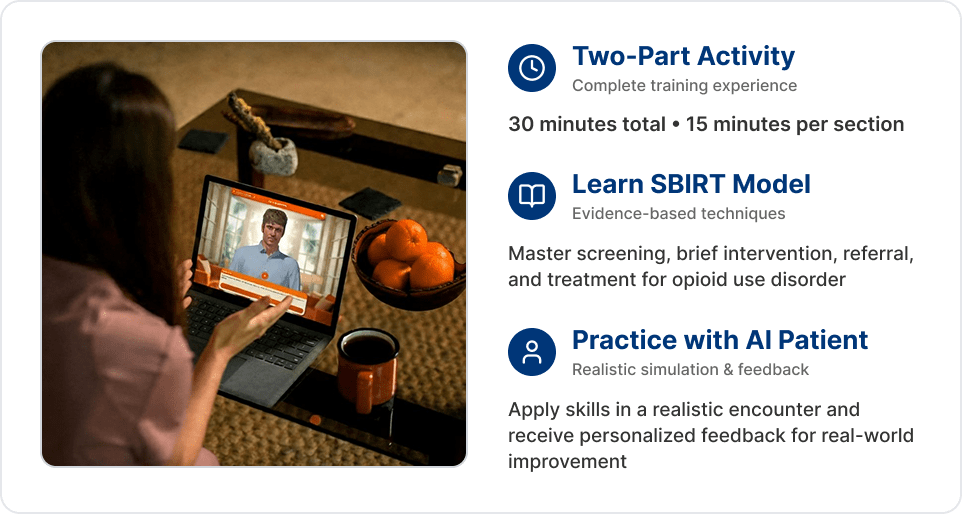 Two-Part Activity
Complete training experience

30 minutes total • 15 minutes per section

Learn SBIRT Model
Evidence-based techniques

Master screening, brief intervention, referral, and treatment for opioid use disorder

Practice with AI Patient
Realistic simulation & feedback

Apply skills in a realistic encounter and receive personalized feedback for real-world improvement